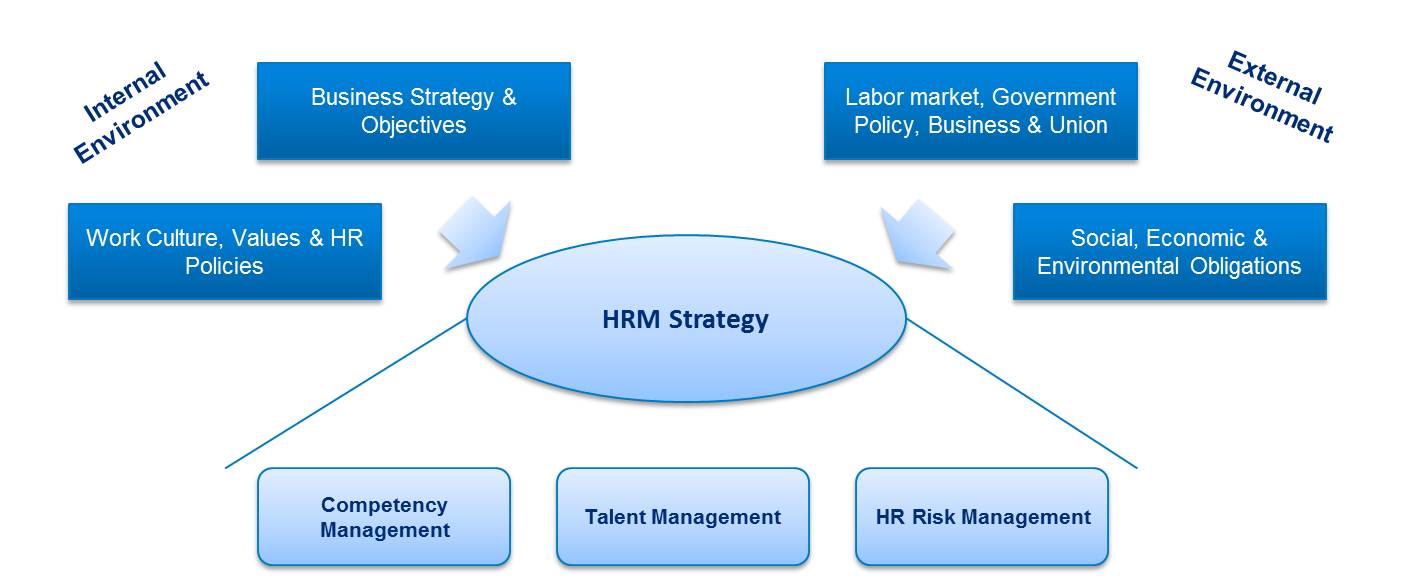 Internal Environment

Business Strategy & Objectives

Labor market, Government Policy, Business & Union

External Environment

Work Culture, Values & HR Policies

Social, Economic & Environmental Obligations

HRM Strategy

Competency Management

Talent Management

HR Risk Management